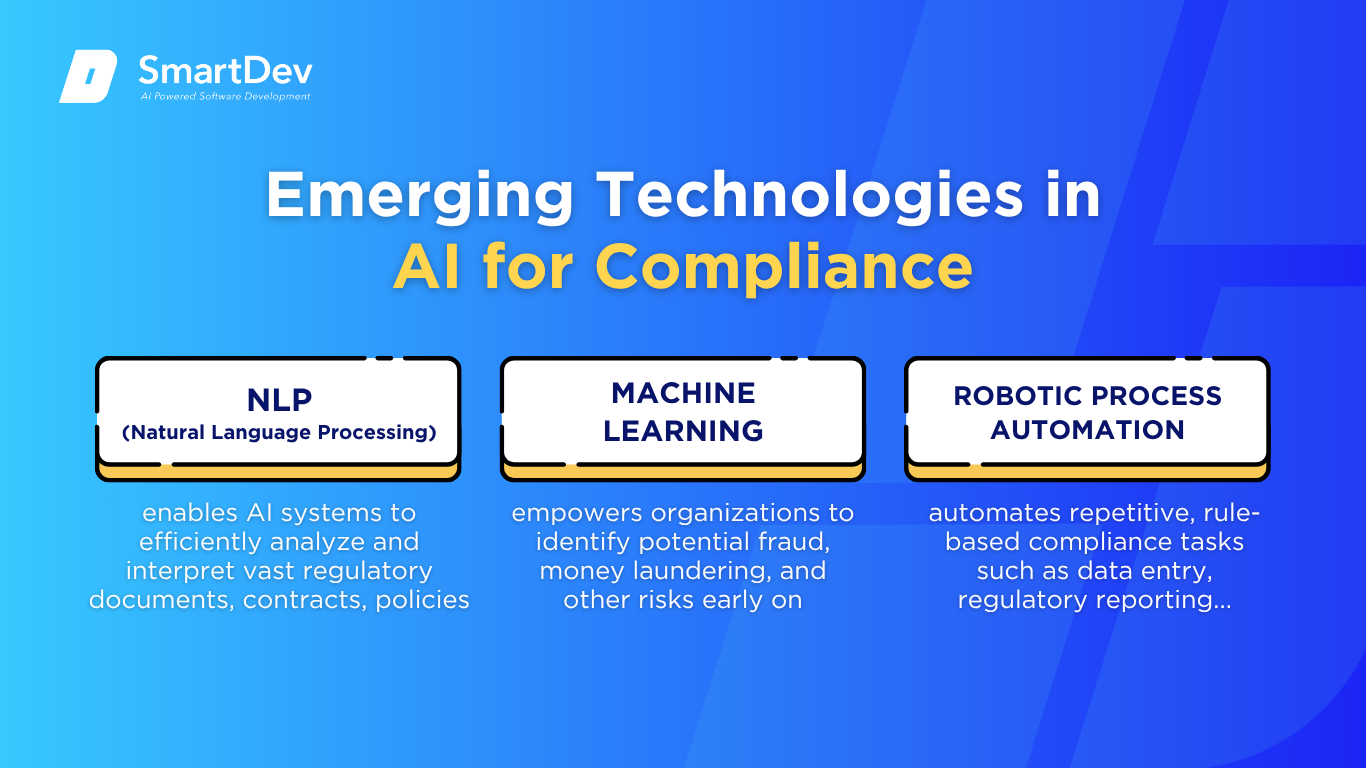 SmartDev
AI Powered Software Development

Emerging Technologies in
AI for Compliance

NLP
(Natural Language Processing)

enables AI systems to efficiently analyze and interpret vast regulatory documents, contracts, policies

MACHINE LEARNING

empowers organizations to identify potential fraud, money laundering, and other risks early on

ROBOTIC PROCESS AUTOMATION

automates repetitive, rule-based compliance tasks such as data entry, regulatory reporting...